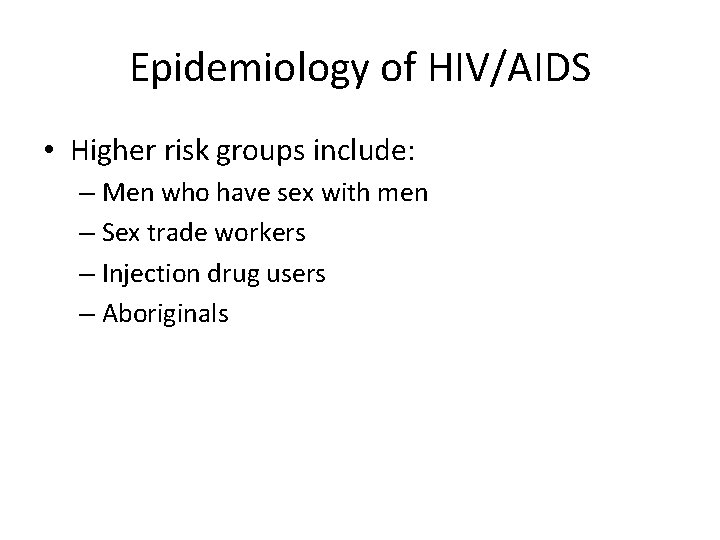 Epidemiology of HIV/AIDS

• Higher risk groups include:
– Men who have sex with men
– Sex trade workers
– Injection drug users
– Aboriginals